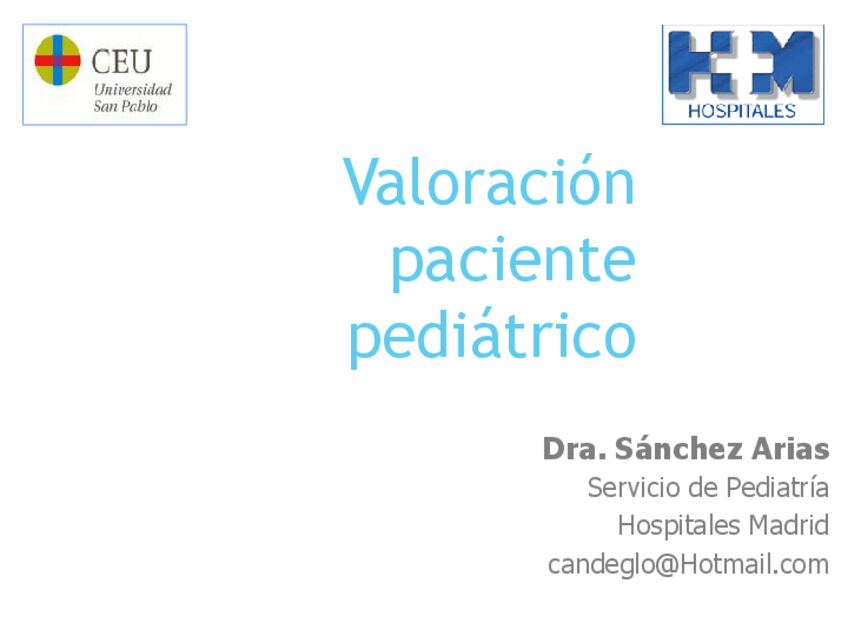 CEU
Universidad
San Pablo

HM
HOSPITALES

Valoración paciente pediátrico

Dra. Sánchez Arias
Servicio de Pediatría
Hospitales Madrid
candeglo@Hotmail.com